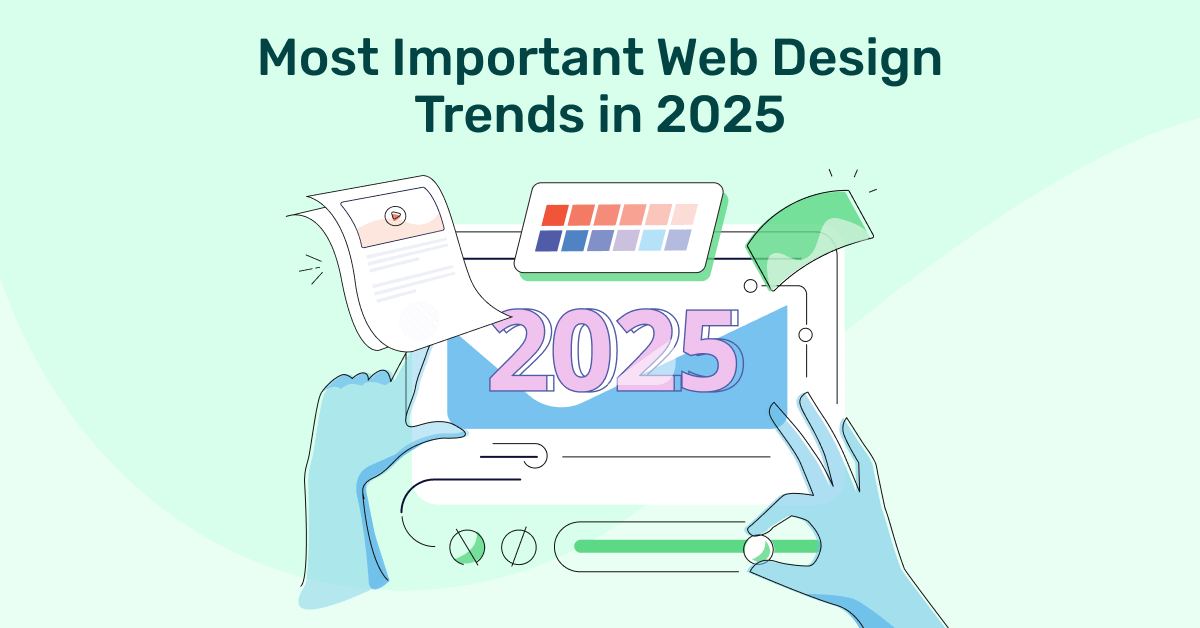 Most Important Web Design Trends in 2025

2025